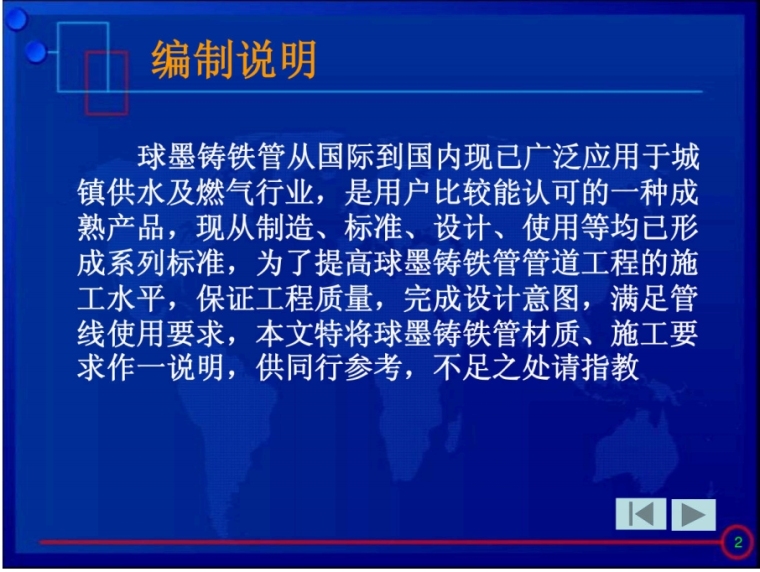 编制说明

球墨铸铁管从国际到国内现已广泛应用于城镇供水及燃气行业，是用户比较能认可的一种成熟产品，现从制造、标准、设计、使用等均已形成系列标准，为了提高球墨铸铁管管道工程的施工水平，保证工程质量，完成设计意图，满足管线使用要求，本文特将球墨铸铁管材质、施工要求作一说明，供同行参考，不足之处请指教

2